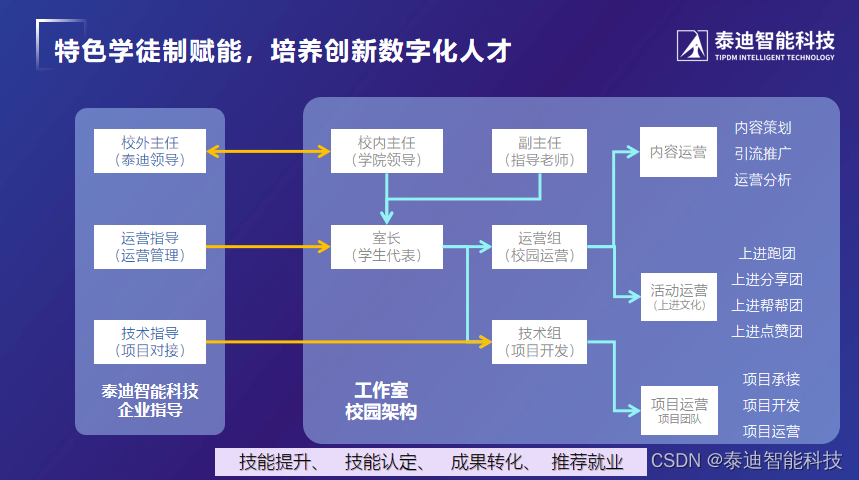 特色学徒制赋能，培养创新数字化人才

泰迪智能科技
TIPDM INTELLIGENT TECHNOLOGY

校外主任
（泰迪领导）

运营指导
（运营管理）

技术指导
（项目对接）

泰迪智能科技
企业指导

校内主任
（学院领导）

副主任
（指导老师）

室长
（学生代表）

运营组
（校园运营）

技术组
（项目开发）

工作室
校园架构

内容运营

内容策划
引流推广
运营分析

活动运营
（上进文化）

上进跑团
上进分享团
上进帮帮团
上进点赞团

项目运营
项目团队

项目承接
项目开发
项目运营

技能提升、 技能认定、 成果转化、 推荐就业

CSDN @泰迪智能科技